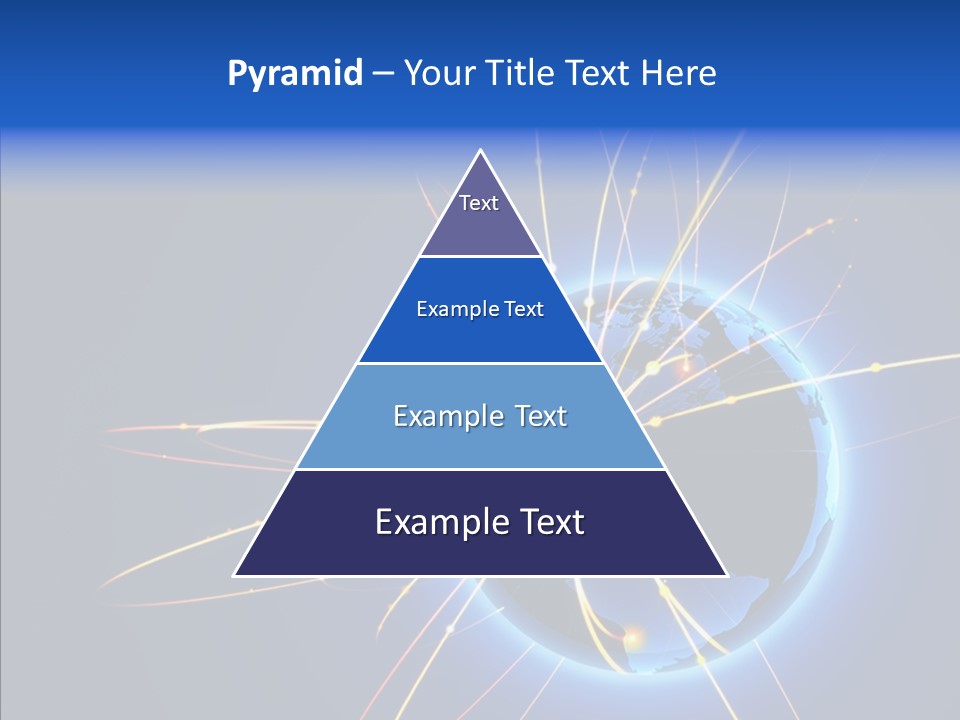 Pyramid – Your Title Text Here

Text

Example Text

Example Text

Example Text